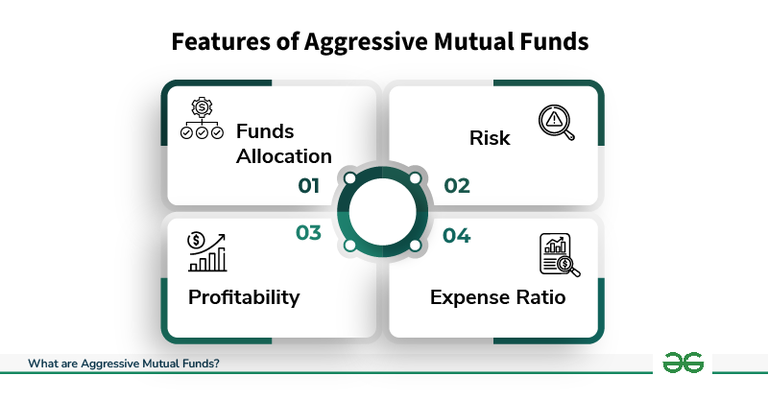 Features of Aggressive Mutual Funds

Funds Allocation

01

Risk

02

03

Profitability

04

Expense Ratio

What are Aggressive Mutual Funds?